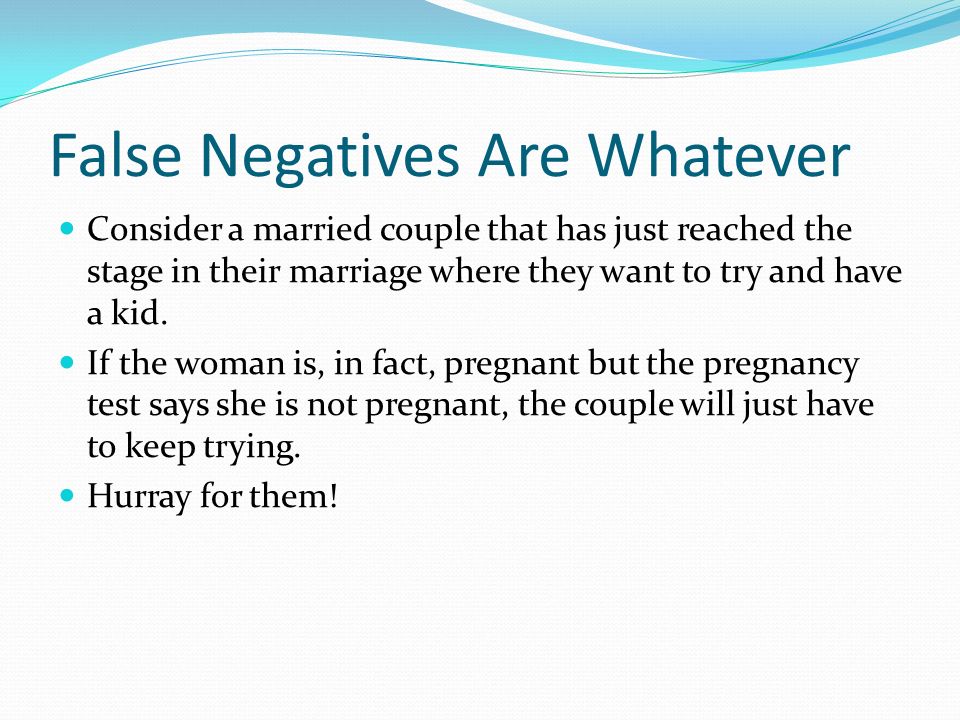 False Negatives Are Whatever

- Consider a married couple that has just reached the stage in their marriage where they want to try and have a kid.
- If the woman is, in fact, pregnant but the pregnancy test says she is not pregnant, the couple will just have to keep trying.
- Hurray for them!